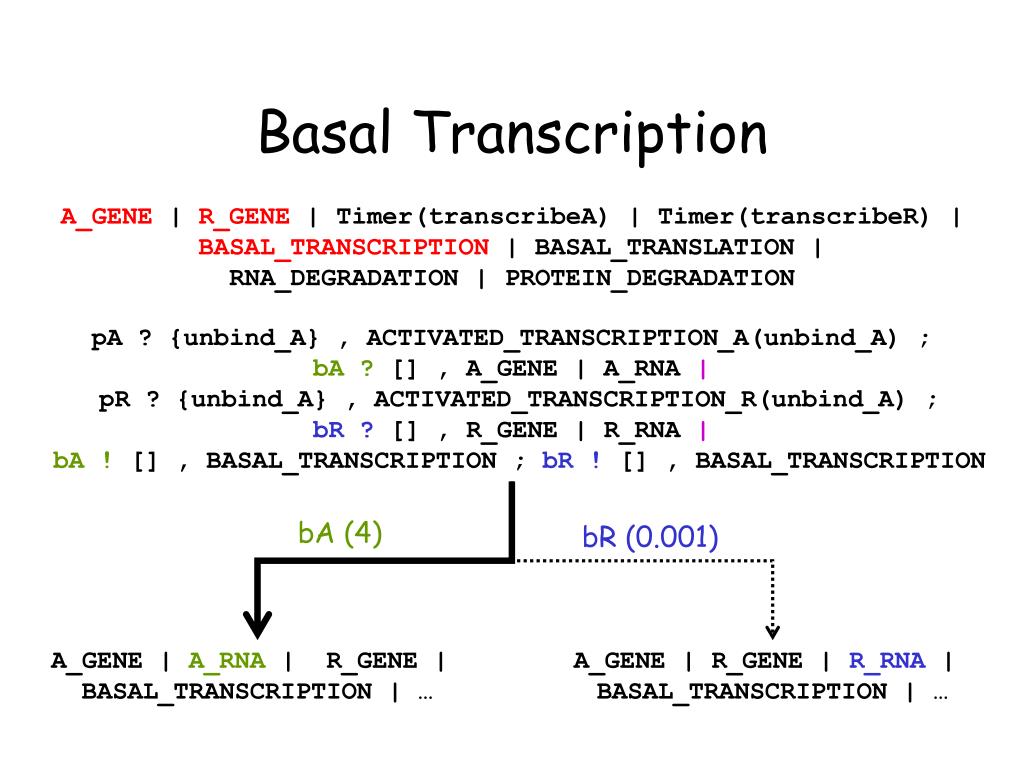 Basal Transcription

A_GENE | R_GENE | Timer(transcribeA) | Timer(transcribeR) | BASAL_TRANSCRIPTION | BASAL_TRANSLATION | RNA_DEGRADATION | PROTEIN_DEGRADATION

pA ? {unbind_A} , ACTIVATED_TRANSCRIPTION_A(unbind_A) ;
bA ? [] , A_GENE | A_RNA |
pR ? {unbind_A} , ACTIVATED_TRANSCRIPTION_R(unbind_A) ;
bR ? [] , R_GENE | R_RNA |
bA ! [] , BASAL_TRANSCRIPTION ; bR ! [] , BASAL_TRANSCRIPTION

bA (4)

bR (0.001)

A_GENE | A_RNA | R_GENE | BASAL_TRANSCRIPTION | …

A_GENE | R_GENE | R_RNA | BASAL_TRANSCRIPTION | …